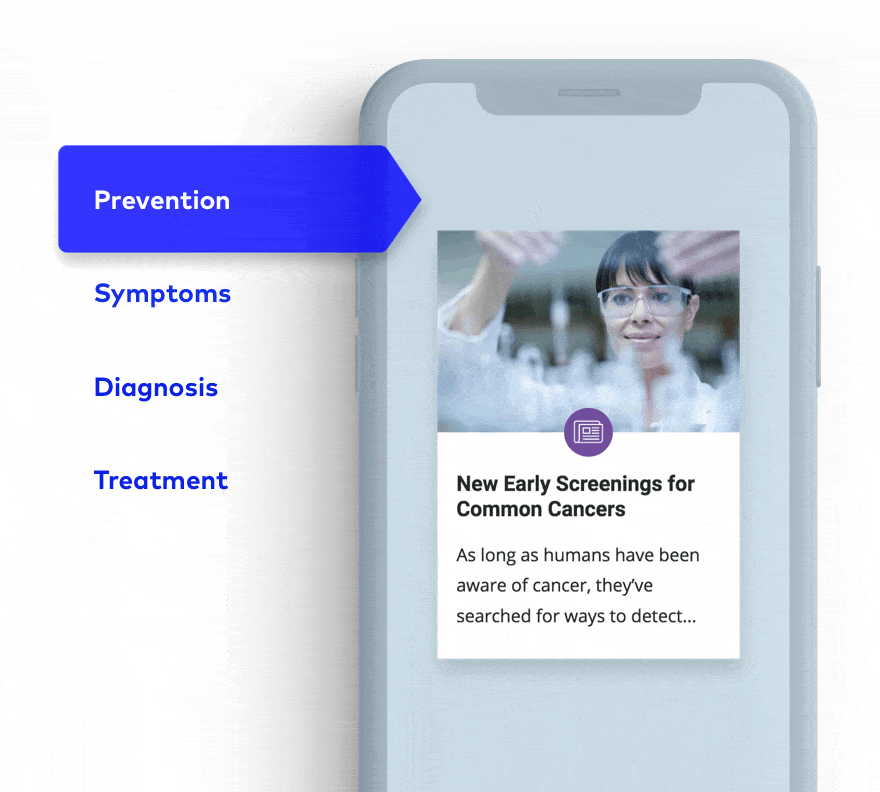 Prevention

Symptoms

Diagnosis

Treatment

New Early Screenings for Common Cancers

As long as humans have been aware of cancer, they've searched for ways to detect...